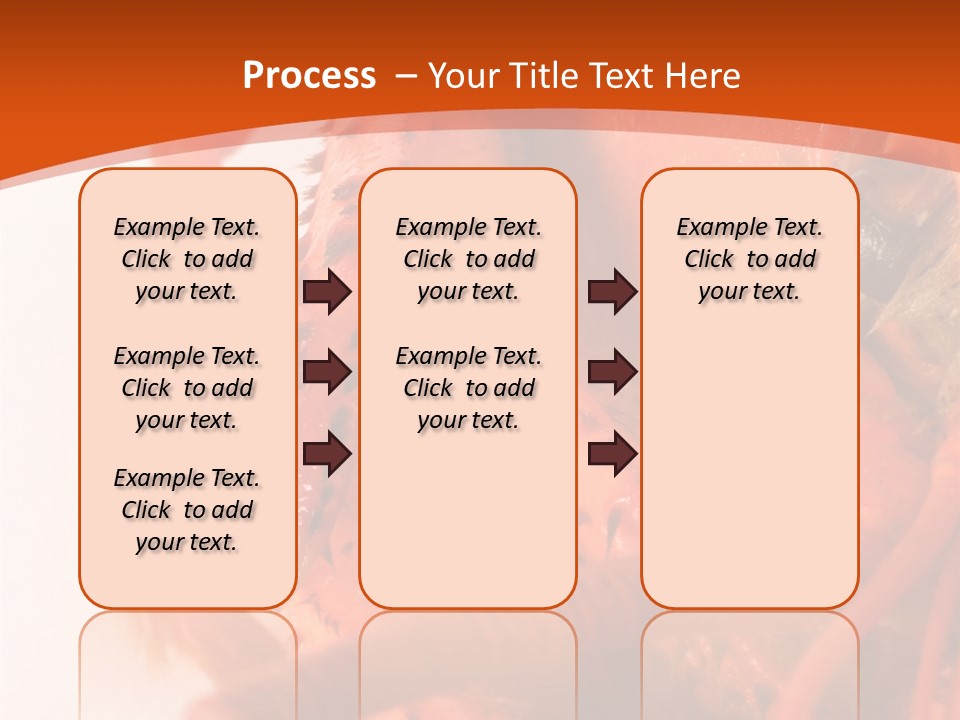 Process – Your Title Text Here

Example Text. Click to add your text.

Example Text. Click to add your text.

Example Text. Click to add your text.

Example Text. Click to add your text.

Example Text. Click to add your text.

Example Text. Click to add your text.